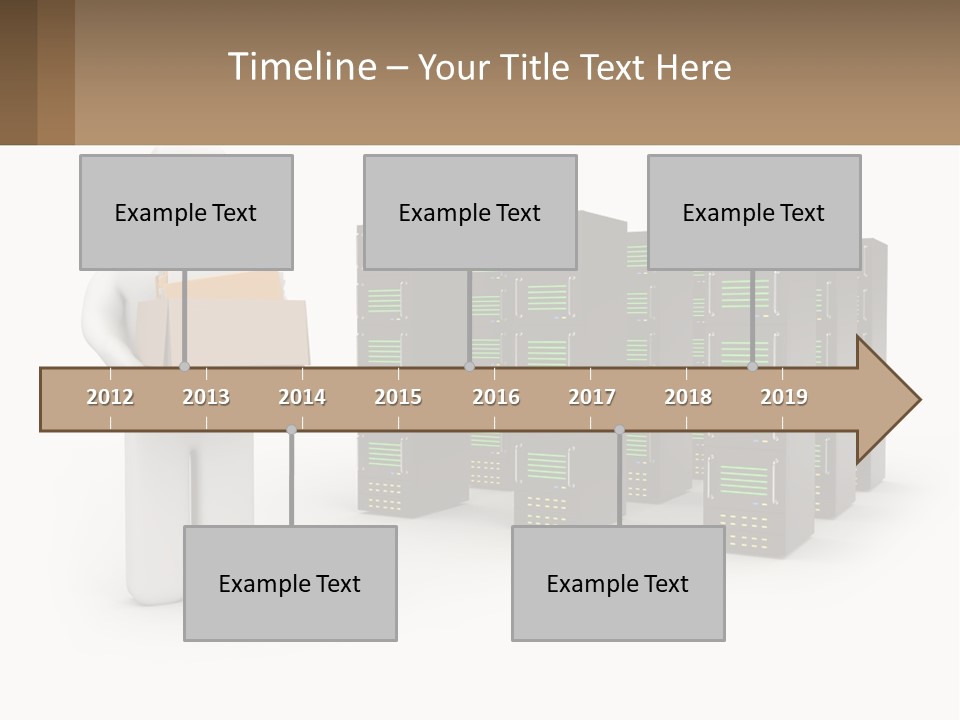 Timeline – Your Title Text Here

Example Text

Example Text

Example Text

2012 2013 2014 2015 2016 2017 2018 2019

Example Text

Example Text